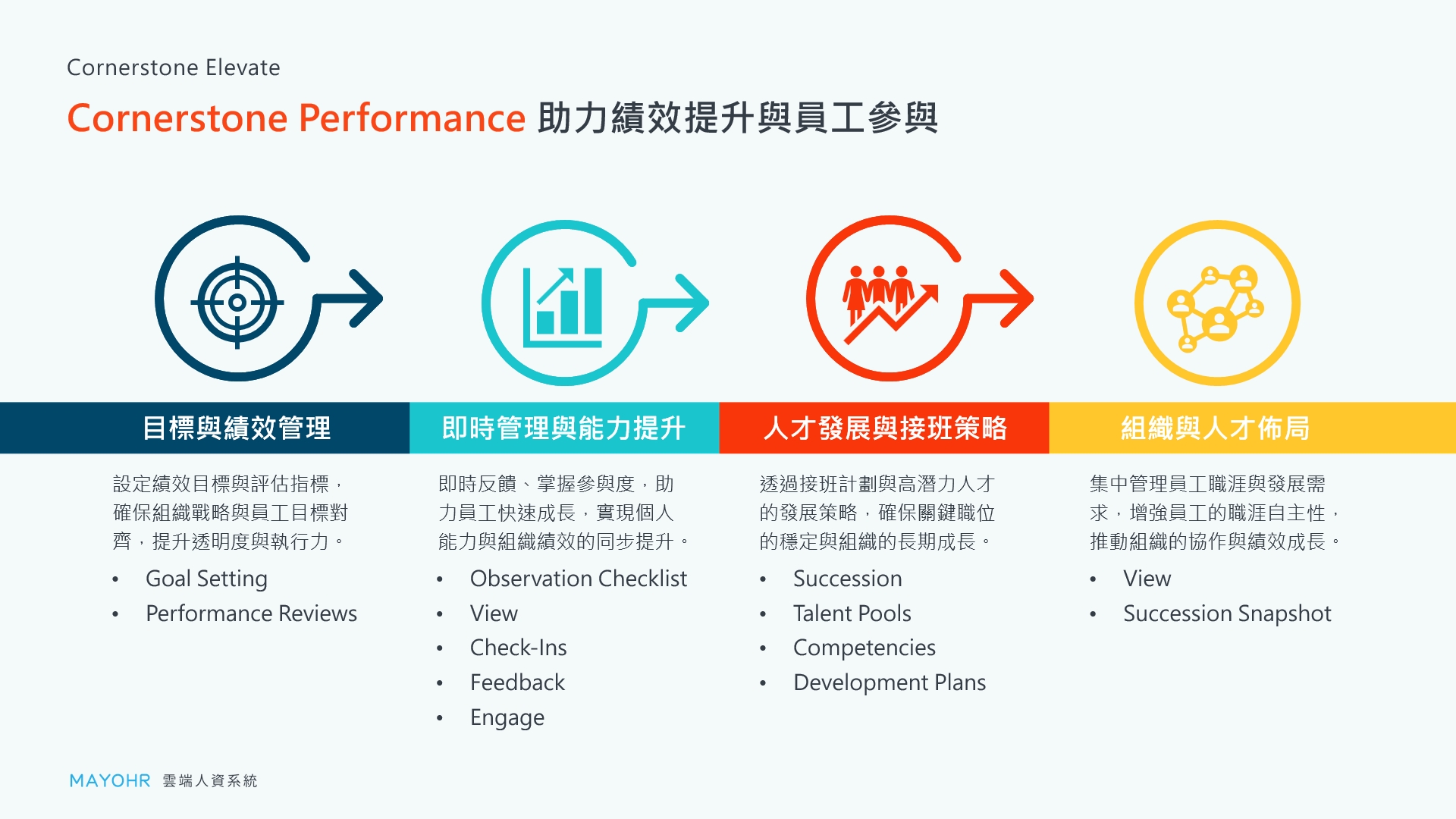 Cornerstone Elevate

Cornerstone Performance 助力績效提升與員工參與

目標與績效管理

設定績效目標與評估指標，確保組織戰略與員工目標對齊，提升透明度與執行力。

• Goal Setting
• Performance Reviews

即時管理與能力提升

即時反饋、掌握參與度，助力員工快速成長，實現個人能力與組織績效的同步提升。

• Observation Checklist
• View
• Check-Ins
• Feedback
• Engage

人才發展與接班策略

透過接班計劃與高潛力人才的發展策略，確保關鍵職位的穩定與組織的長期成長。

• Succession
• Talent Pools
• Competencies
• Development Plans

組織與人才佈局

集中管理員工職涯與發展需求，增強員工的職涯自主性，推動組織的協作與績效成長。

• View
• Succession Snapshot

MAYOHR 雲端人資系統